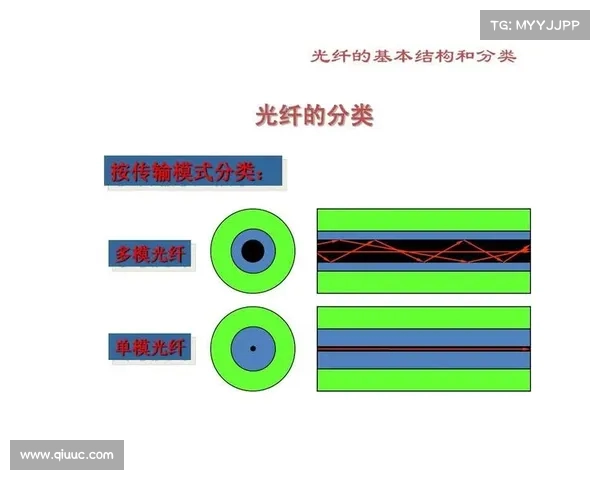 TG: MYYJJPP

光纤的基本结构和分类

光纤的分类

按传输模式分类：

多模光纤

单模光纤

www.qiuuc.com